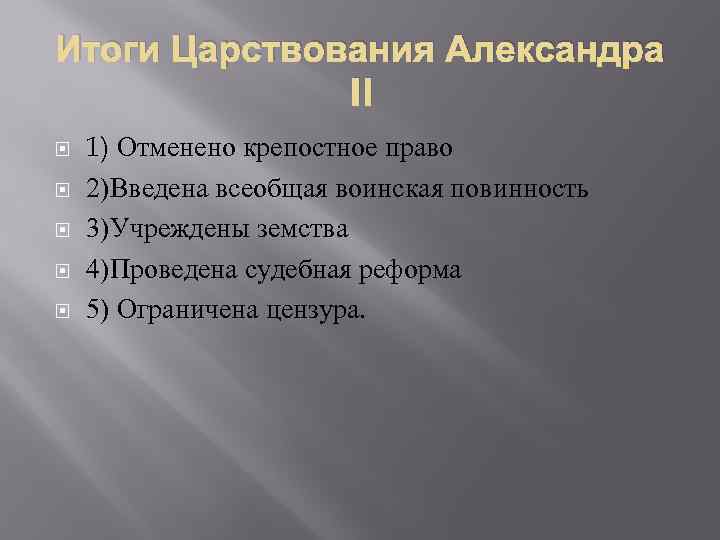 Итоги Царствования Александра II

1) Отменено крепостное право
2)Введена всеобщая воинская повинность
3)Учреждены земства
4)Проведена судебная реформа
5) Ограничена цензура.